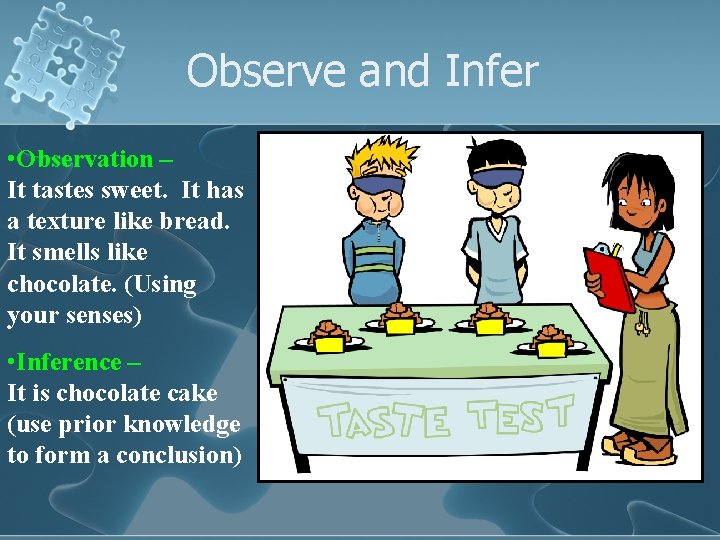 Observe and Infer

•Observation –
It tastes sweet. It has a texture like bread. It smells like chocolate. (Using your senses)

•Inference –
It is chocolate cake (use prior knowledge to form a conclusion)

TASTE TEST